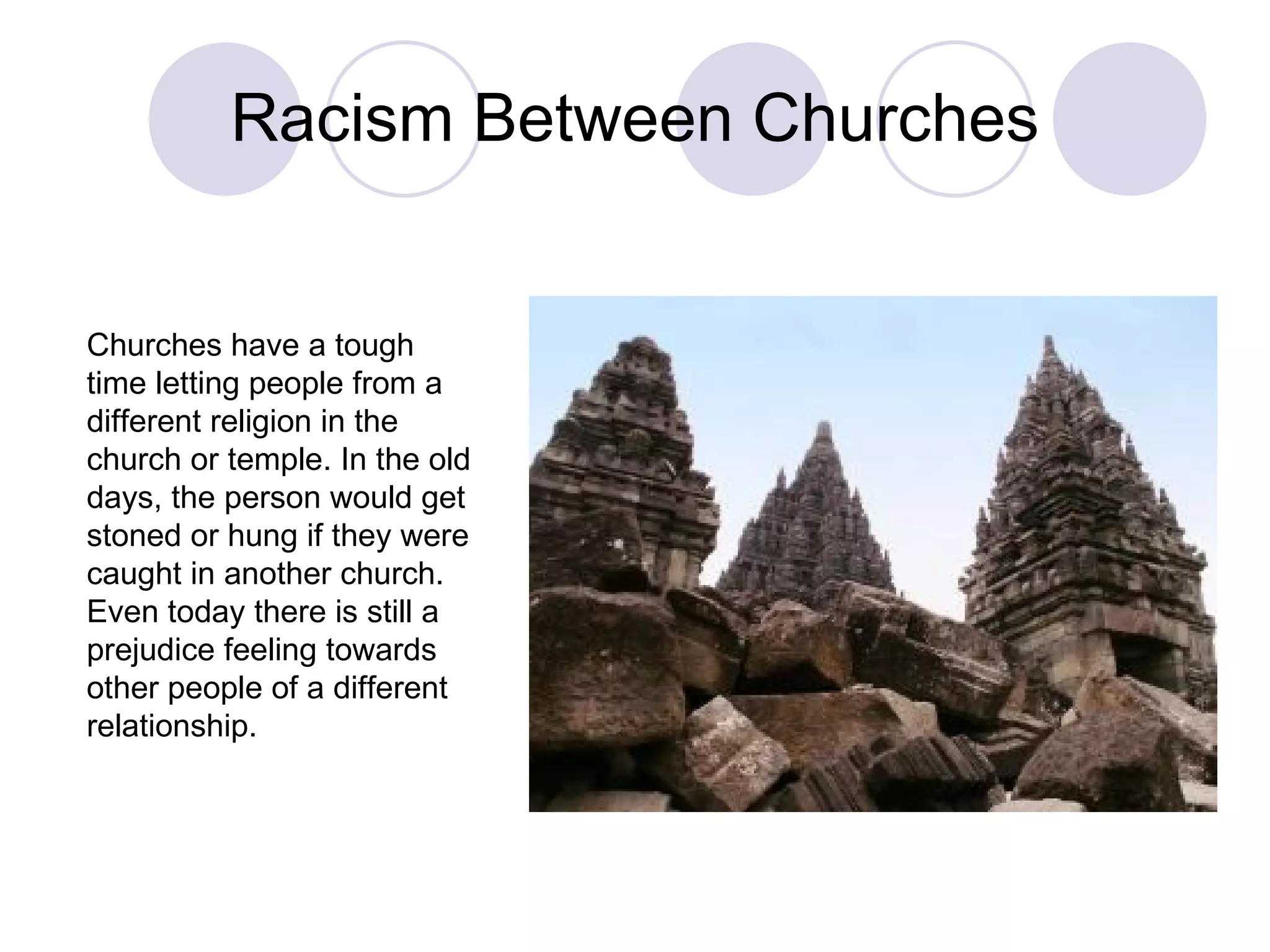 Racism Between Churches

Churches have a tough time letting people from a different religion in the church or temple. In the old days, the person would get stoned or hung if they were caught in another church. Even today there is still a prejudice feeling towards other people of a different relationship.